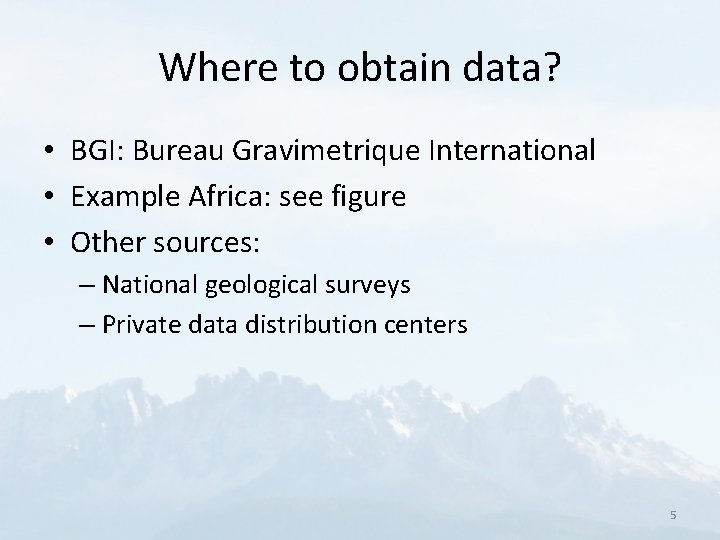 Where to obtain data?

• BGI: Bureau Gravimetrique International
• Example Africa: see figure
• Other sources:
– National geological surveys
– Private data distribution centers

5